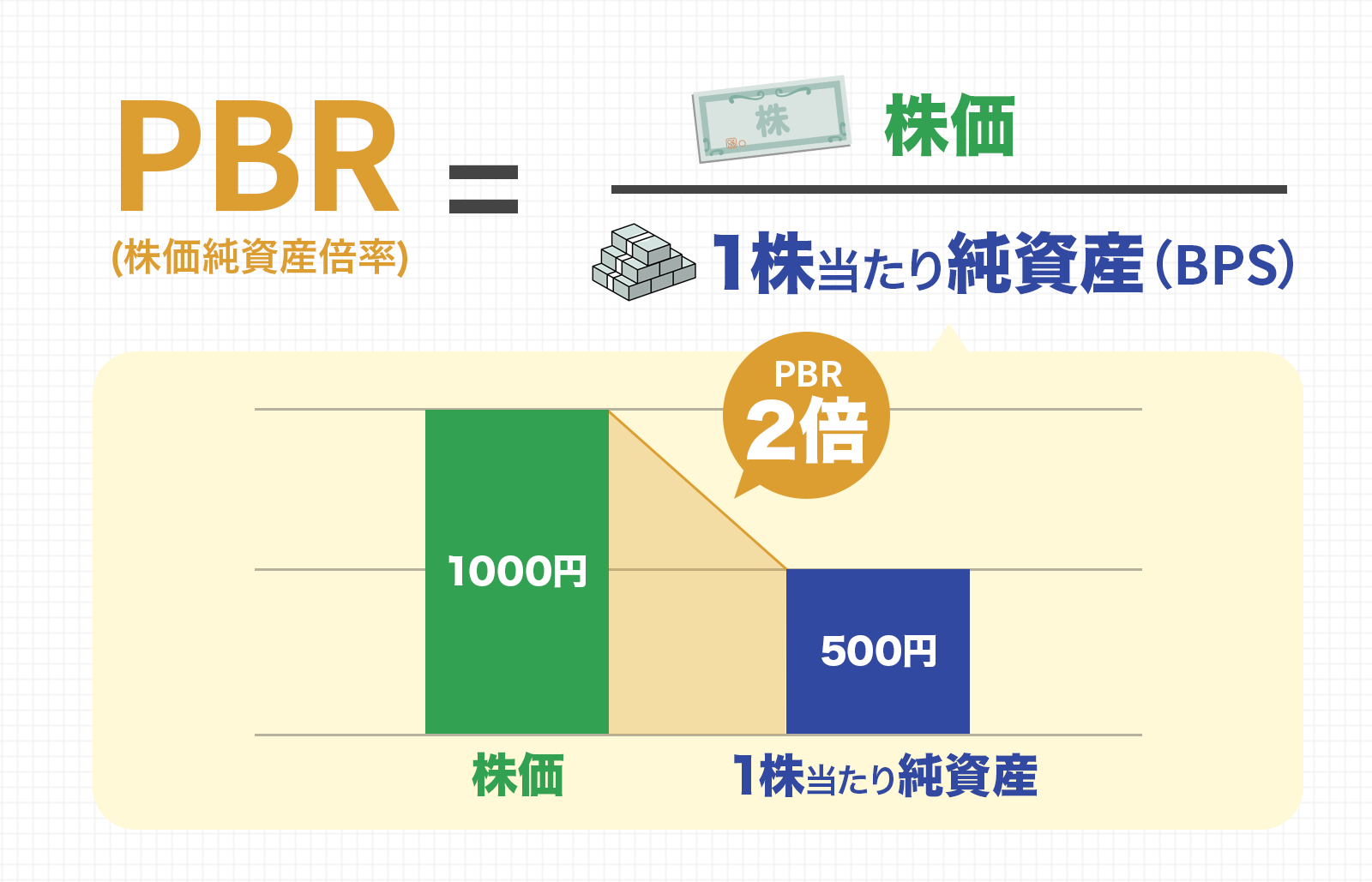 PBR
(株価純資産倍率)

=

株

株価

1株当たり純資産(BPS)

PBR
2倍

1000円

500円

株価

1株当たり純資産